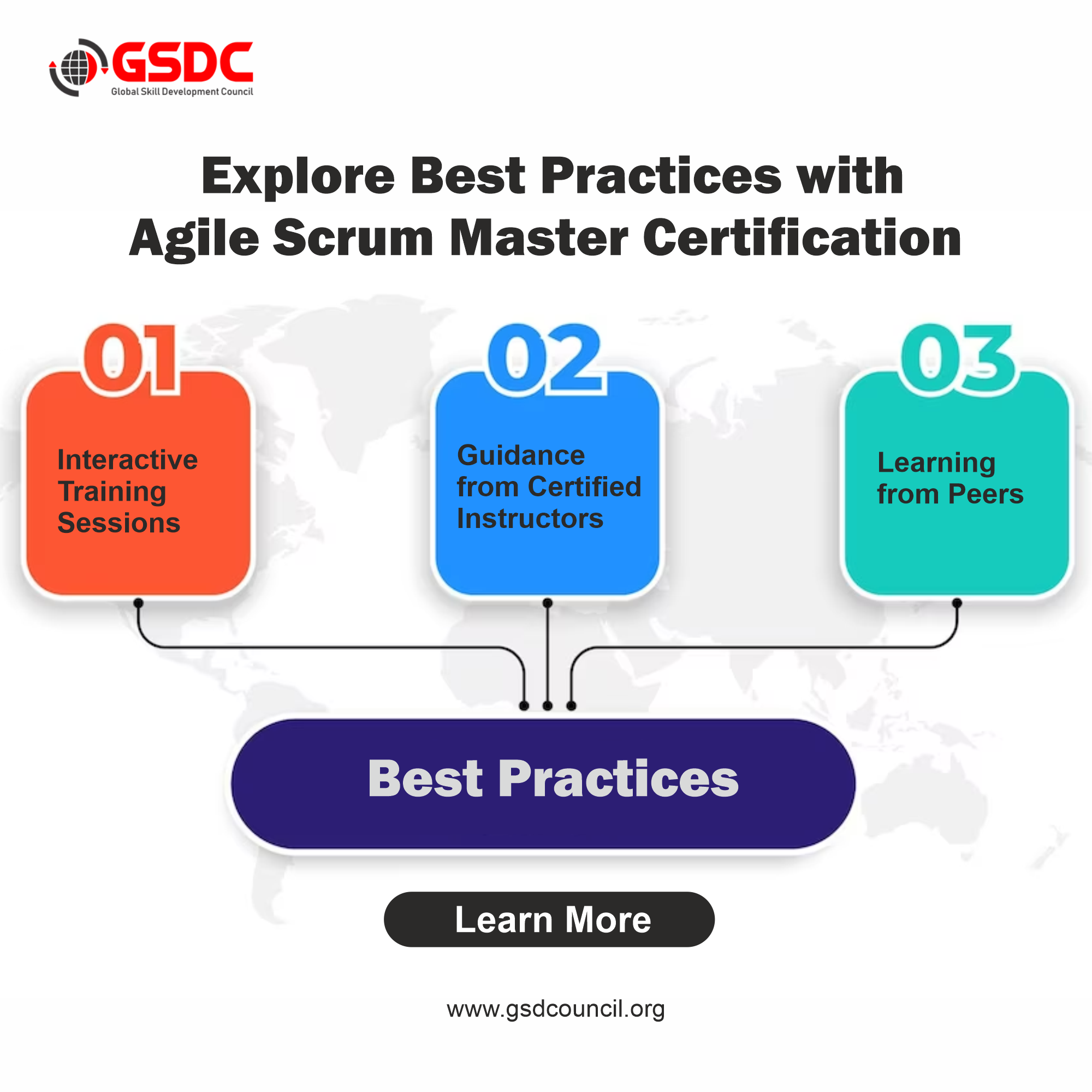 GSDC
Global Skill Development Council

Explore Best Practices with Agile Scrum Master Certification

01
Interactive Training Sessions

02
Guidance from Certified Instructors

03
Learning from Peers

Best Practices

Learn More

www.gsdcouncil.org